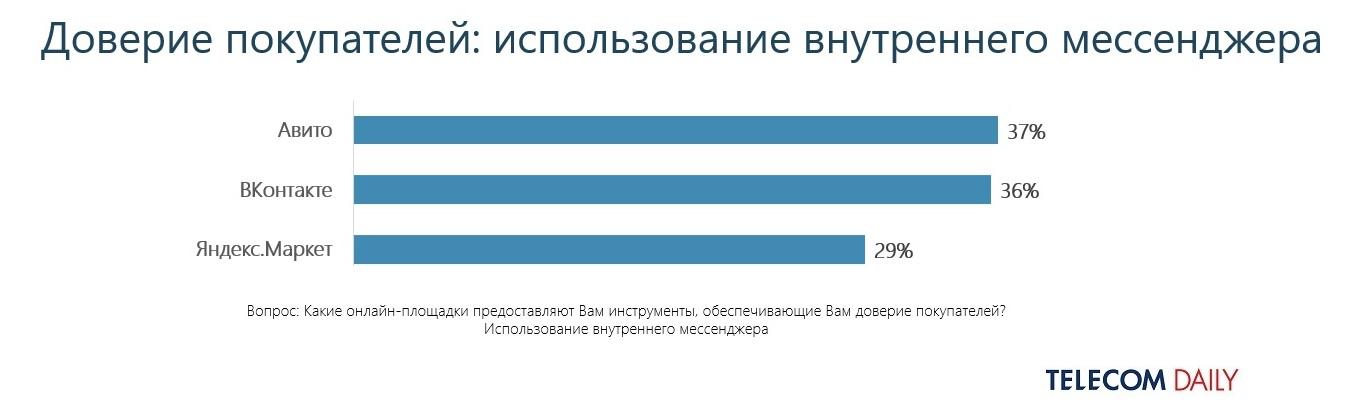 Доверие покупателей: использование внутреннего мессенджера

Авито 37%
ВКонтакте 36%
Яндекс.Маркет 29%

Вопрос: Какие онлайн-площадки предоставляют Вам инструменты, обеспечивающие Вам доверие покупателей? Использование внутреннего мессенджера

TELECOM DAILY